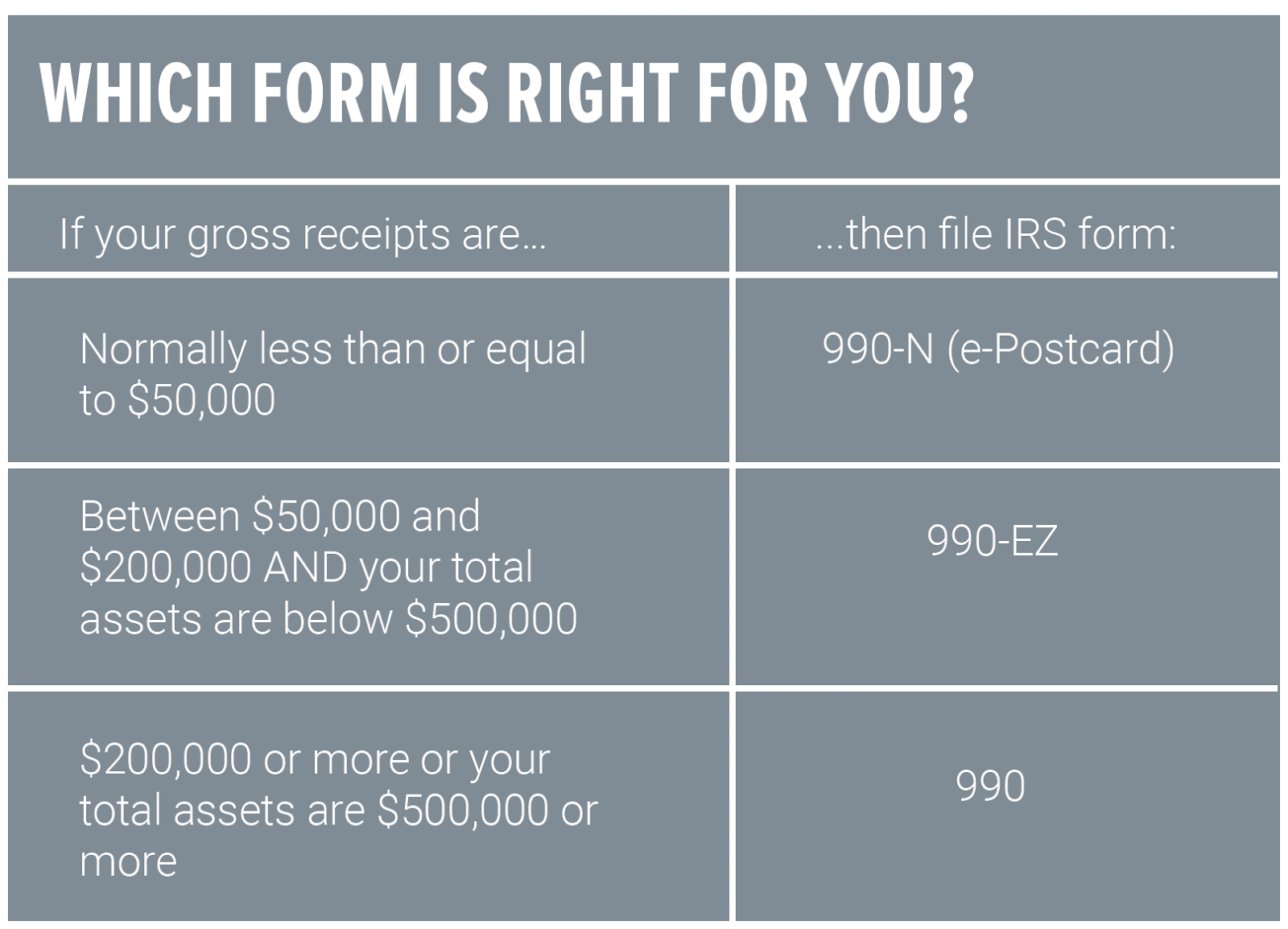 WHICH FORM IS RIGHT FOR YOU?

| If your gross receipts are... | ...then file IRS form: |
|---|---|
| Normally less than or equal to \$50,000 | 990-N (e-Postcard) |
| Between \$50,000 and \$200,000 AND your total assets are below \$500,000 | 990-EZ |
| \$200,000 or more or your total assets are \$500,000 or more | 990 |